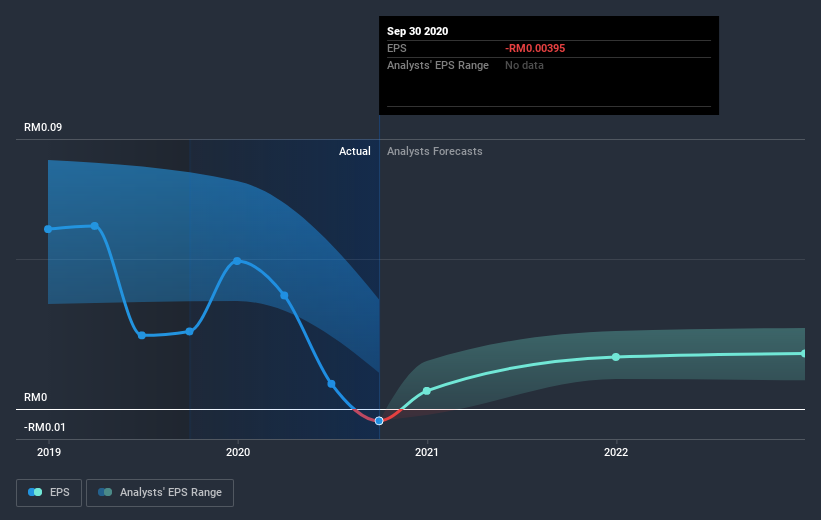 Sep 30 2020
EPS -RM0.00395
Analysts' EPS Range No data

RM0.09
Actual Analysts Forecasts
RM0
-RM0.01
2019 2020 2021 2022

EPS Analysts' EPS Range